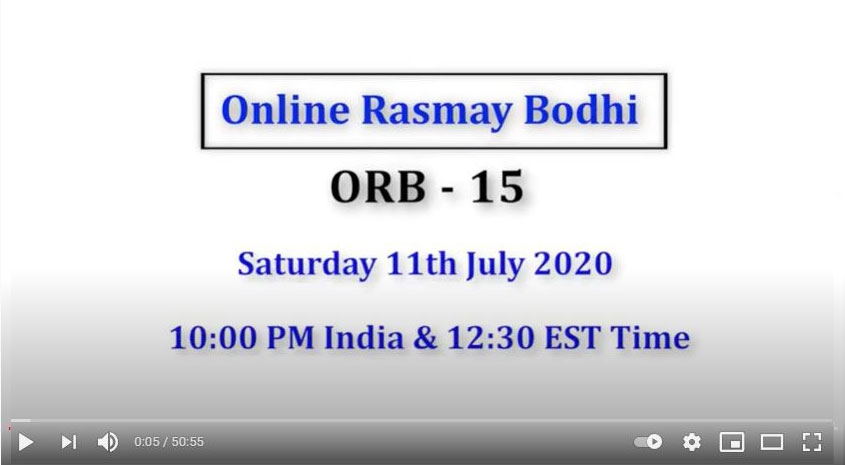 Online Rasmay Bodhi

ORB - 15

Saturday 11th July 2020

10:00 PM India & 12:30 EST Time

0:05 / 50:55